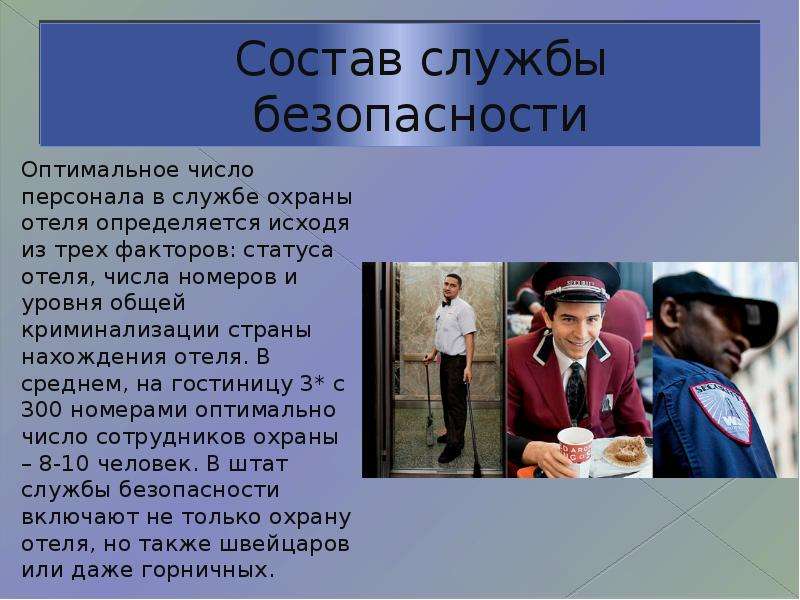 Состав службы безопасности

Оптимальное число персонала в службе охраны отеля определяется исходя из трех факторов: статуса отеля, числа номеров и уровня общей криминализации страны нахождения отеля. В среднем, на гостиницу 3* с 300 номерами оптимально число сотрудников охраны – 8-10 человек. В штат службы безопасности включают не только охрану отеля, но также швейцаров или даже горничных.